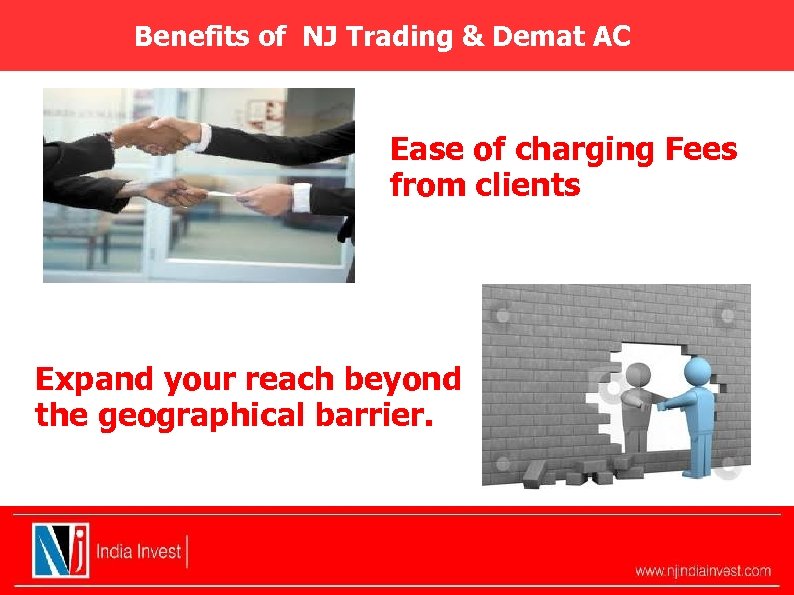 Benefits of NJ Trading & Demat AC

Ease of charging Fees from clients

Expand your reach beyond the geographical barrier.

NJ India Invest

www.njindiainvest.com